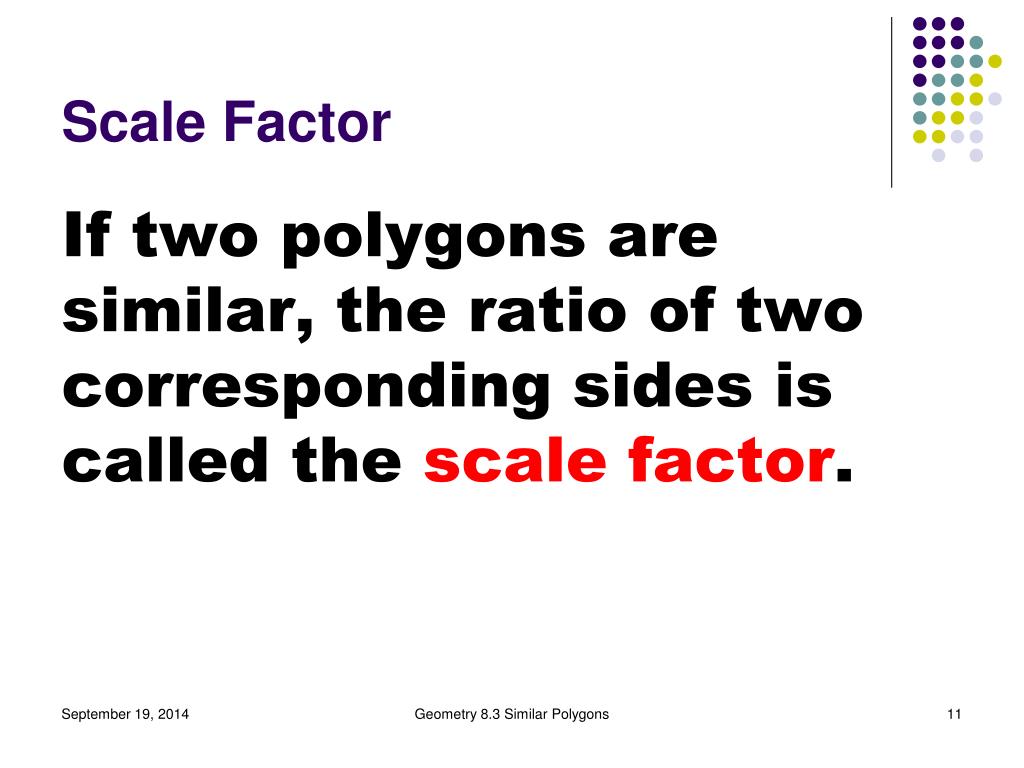 Scale Factor

If two polygons are similar, the ratio of two corresponding sides is called the scale factor.

September 19, 2014

Geometry 8.3 Similar Polygons

11